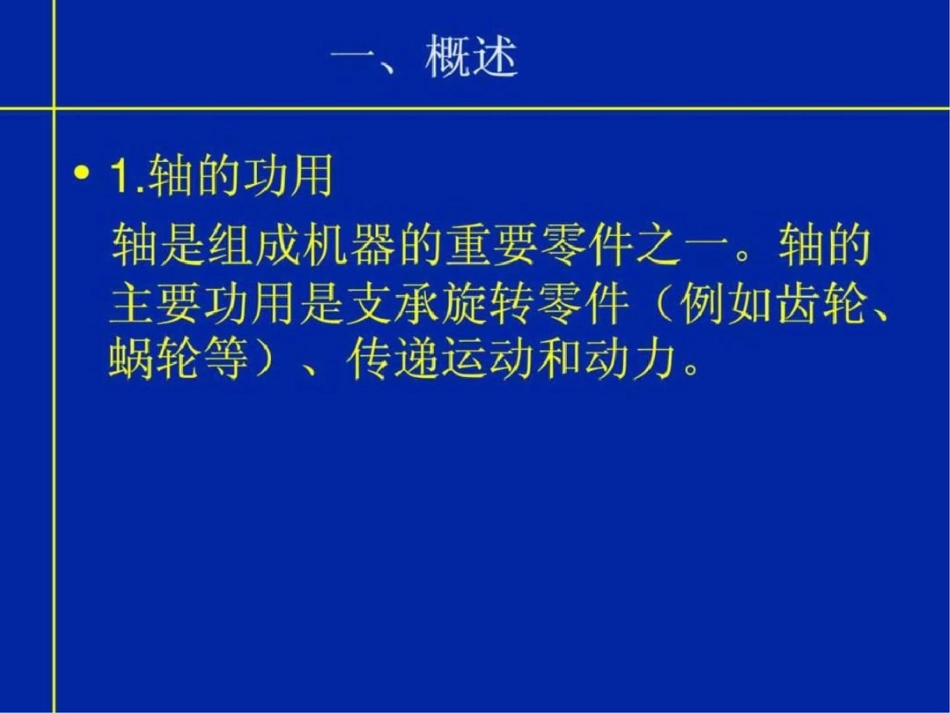 一、概述

• 1.轴的功用

轴是组成机器的重要零件之一。轴的主要功用是支承旋转零件（例如齿轮、蜗轮等）、传递运动和动力。